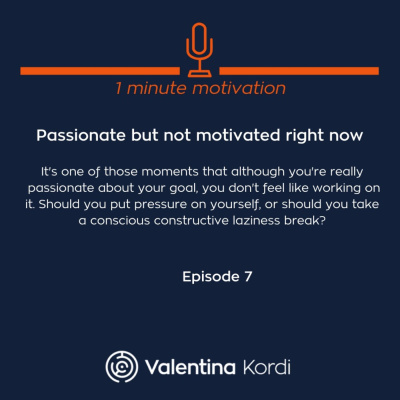 1 minute motivation

Passionate but not motivated right now

It's one of those moments that although you're really passionate about your goal, you don't feel like working on it. Should you put pressure on yourself, or should you take a conscious constructive laziness break?

Episode 7

Valentina Kordi